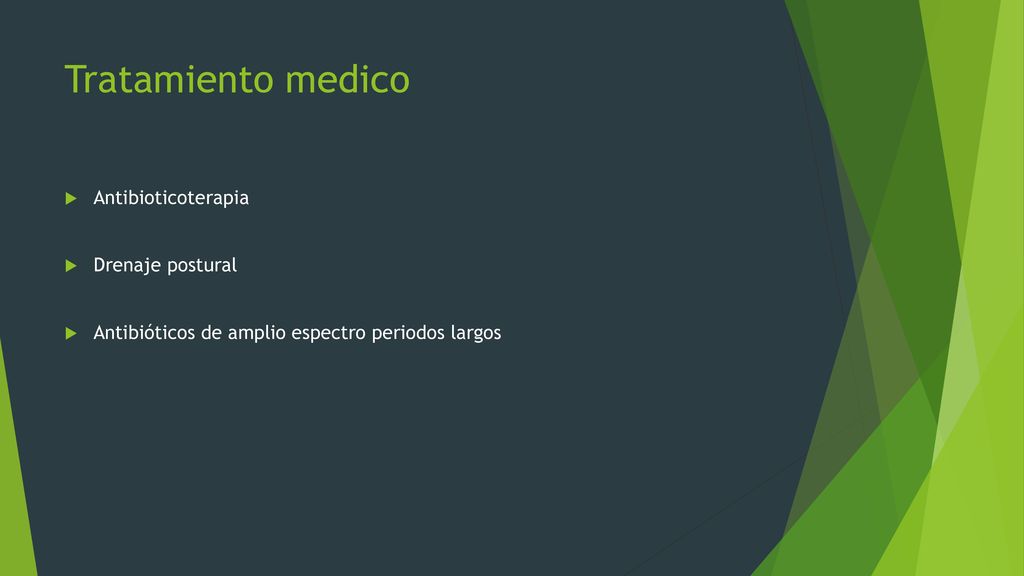 Tratamiento medico

Antibioticoterapia

Drenaje postural

Antibióticos de amplio espectro periodos largos